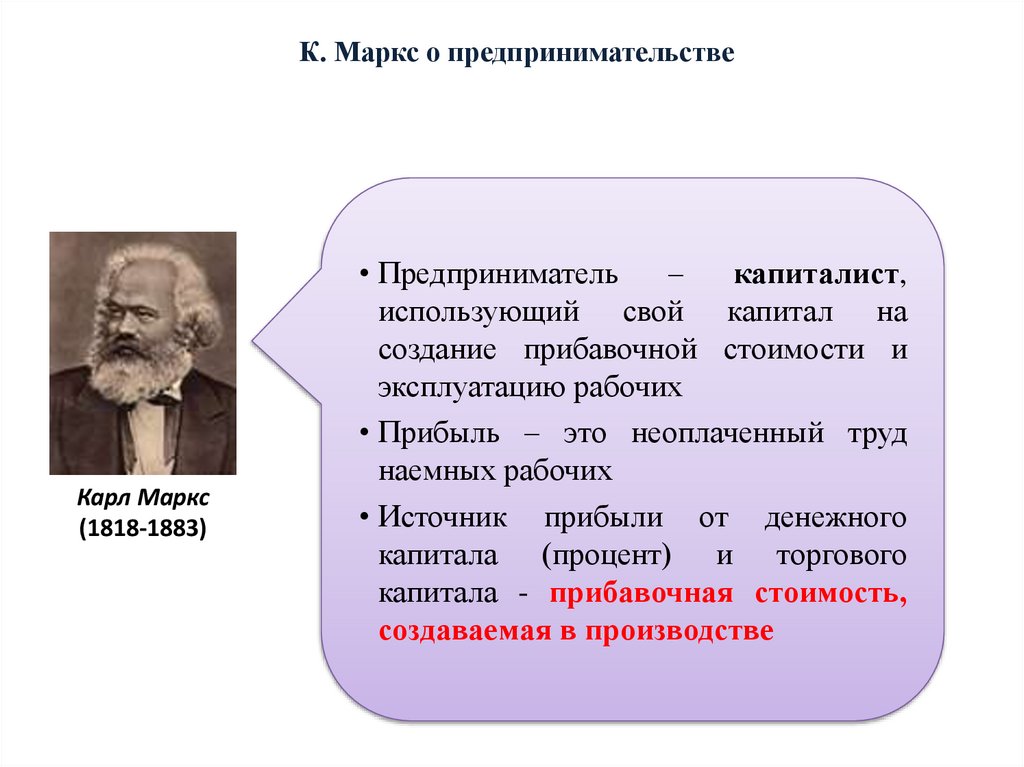 К. Маркс о предпринимательстве

Карл Маркс
(1818-1883)

• Предприниматель – капиталист, использующий свой капитал на создание прибавочной стоимости и эксплуатацию рабочих

• Прибыль – это неоплаченный труд наемных рабочих

• Источник прибыли от денежного капитала (процент) и торгового капитала - прибавочная стоимость, создаваемая в производстве